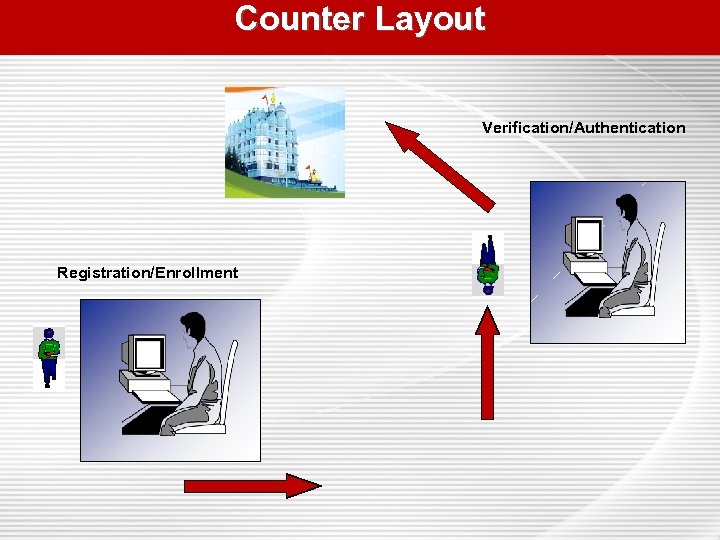 Counter Layout

Verification/Authentication

Registration/Enrollment